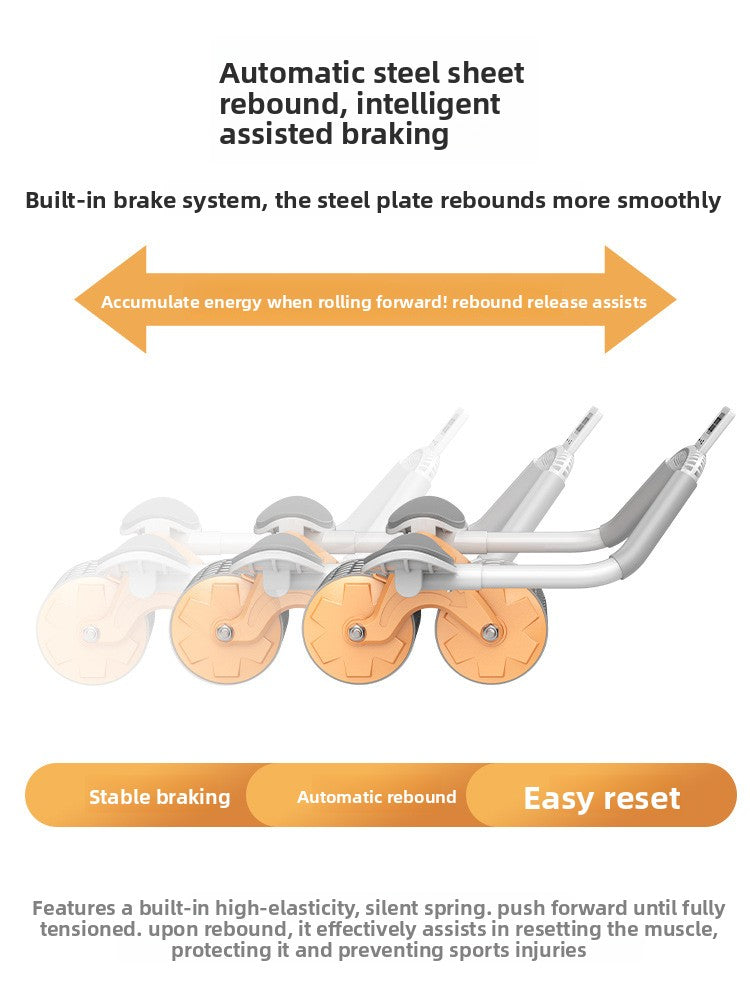 Automatic steel sheet rebound, intelligent assisted braking

Built-in brake system, the steel plate rebounds more smoothly

Accumulate energy when rolling forward! rebound release assists

Stable braking
Automatic rebound
Easy reset

Features a built-in high-elasticity, silent spring. push forward until fully tensioned. upon rebound, it effectively assists in resetting the muscle, protecting it and preventing sports injuries